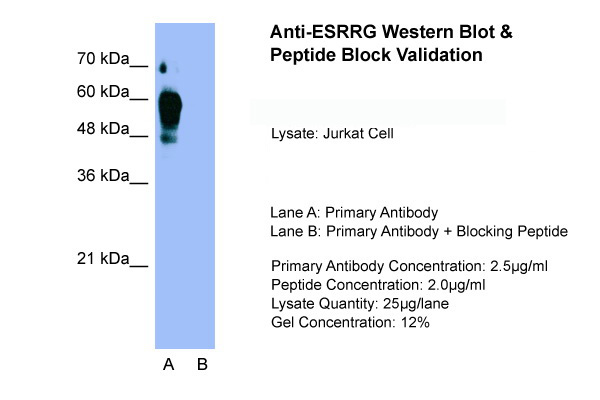 70 kDa__
60 kDa__
48 kDa__
36 kDa__
21 kDa__

A B

Anti-ESRRG Western Blot & Peptide Block Validation

Lysate: Jurkat Cell

Lane A: Primary Antibody
Lane B: Primary Antibody + Blocking Peptide

Primary Antibody Concentration: 2.5µg/ml
Peptide Concentration: 2.0µg/ml
Lysate Quantity: 25µg/lane
Gel Concentration: 12%